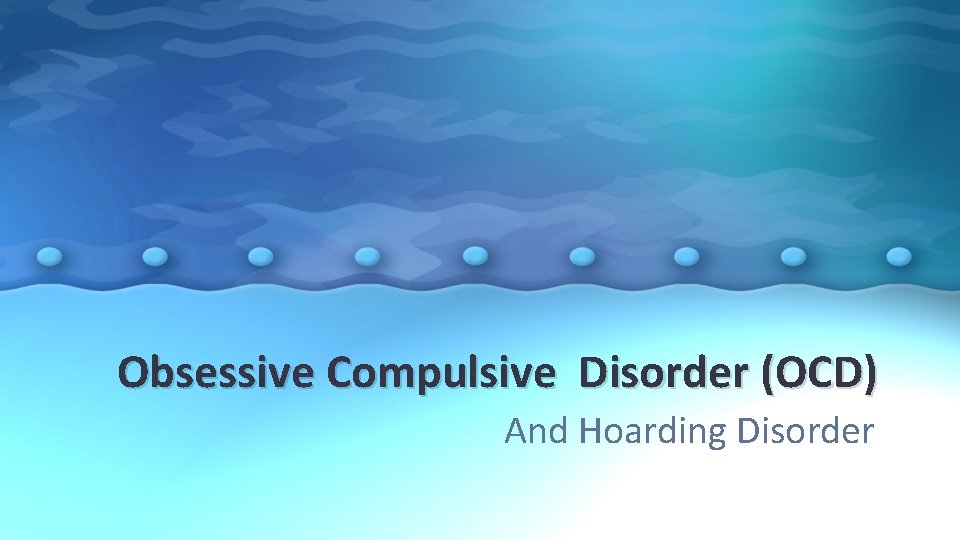 Obsessive Compulsive Disorder (OCD)

And Hoarding Disorder